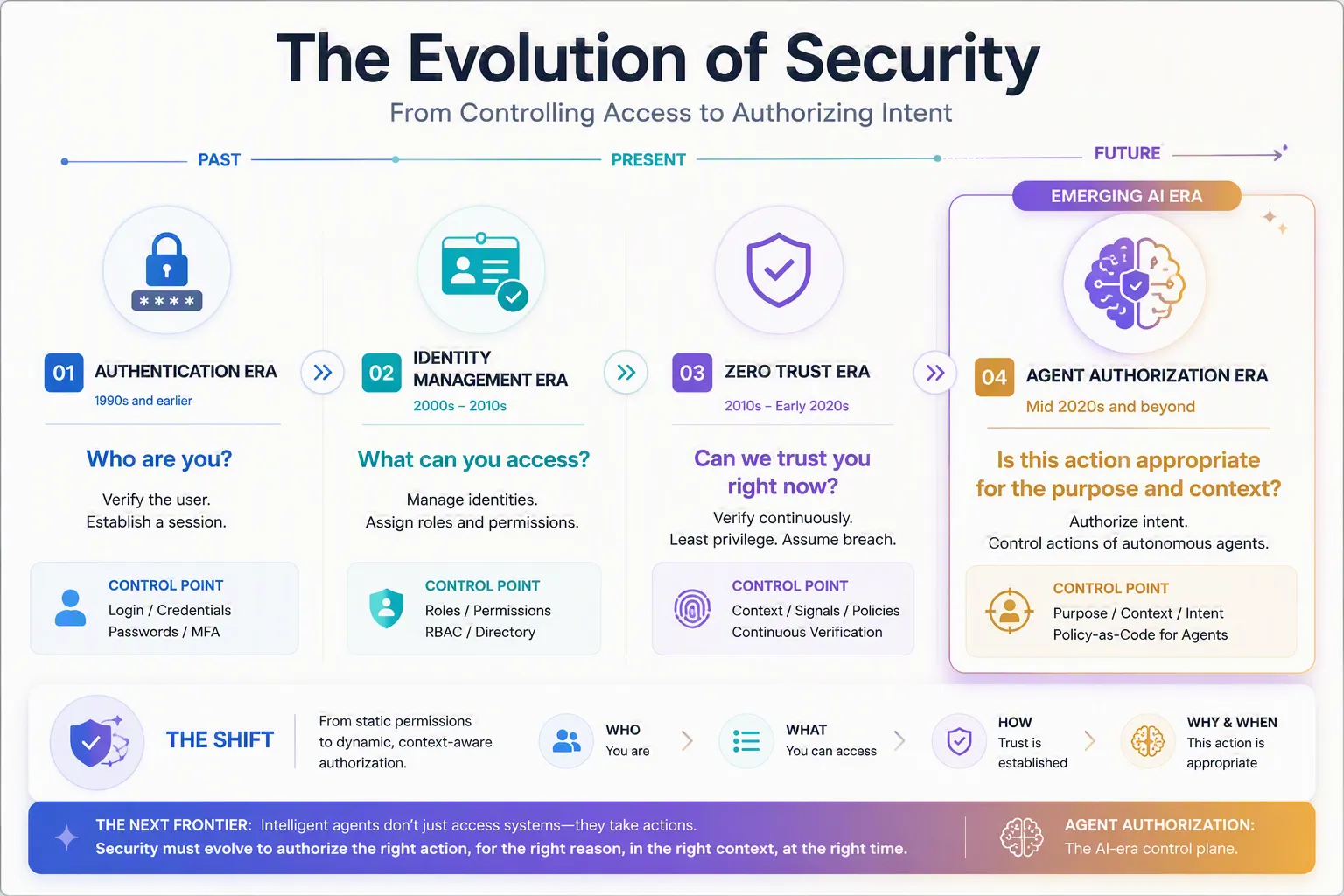 The Evolution of Security

From Controlling Access to Authorizing Intent

PAST PRESENT FUTURE

EMERGING AI ERA

****

01 AUTHENTICATION ERA
1990s and earlier

Who are you?

Verify the user.
Establish a session.

CONTROL POINT
Login / Credentials
Passwords / MFA

02 IDENTITY MANAGEMENT ERA
2000s – 2010s

What can you access?

Manage identities.
Assign roles and permissions.

CONTROL POINT
Roles / Permissions
RBAC / Directory

03 ZERO TRUST ERA
2010s – Early 2020s

Can we trust you right now?

Verify continuously.
Least privilege. Assume breach.

CONTROL POINT
Context / Signals / Policies
Continuous Verification

04 AGENT AUTHORIZATION ERA
Mid 2020s and beyond

Is this action appropriate for the purpose and context?

Authorize intent.
Control actions of autonomous agents.

CONTROL POINT
Purpose / Context / Intent
Policy-as-Code for Agents

THE SHIFT

From static permissions to dynamic, context-aware authorization.

WHO
You are

WHAT
You can access

HOW
Trust is established

WHY & WHEN
This action is appropriate

THE NEXT FRONTIER: Intelligent agents don't just access systems—they take actions.
Security must evolve to authorize the right action, for the right reason, in the right context, at the right time.

AGENT AUTHORIZATION:
The AI-era control plane.